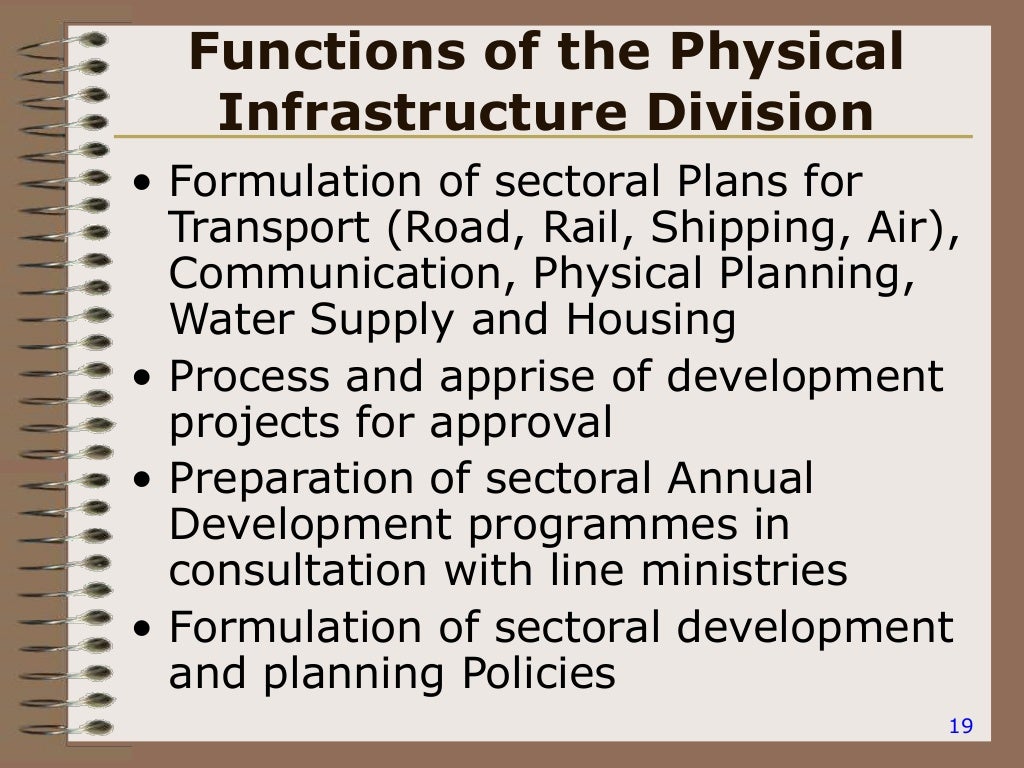 Functions of the Physical Infrastructure Division

• Formulation of sectoral Plans for Transport (Road, Rail, Shipping, Air), Communication, Physical Planning, Water Supply and Housing
• Process and apprise of development projects for approval
• Preparation of sectoral Annual Development programmes in consultation with line ministries
• Formulation of sectoral development and planning Policies

19